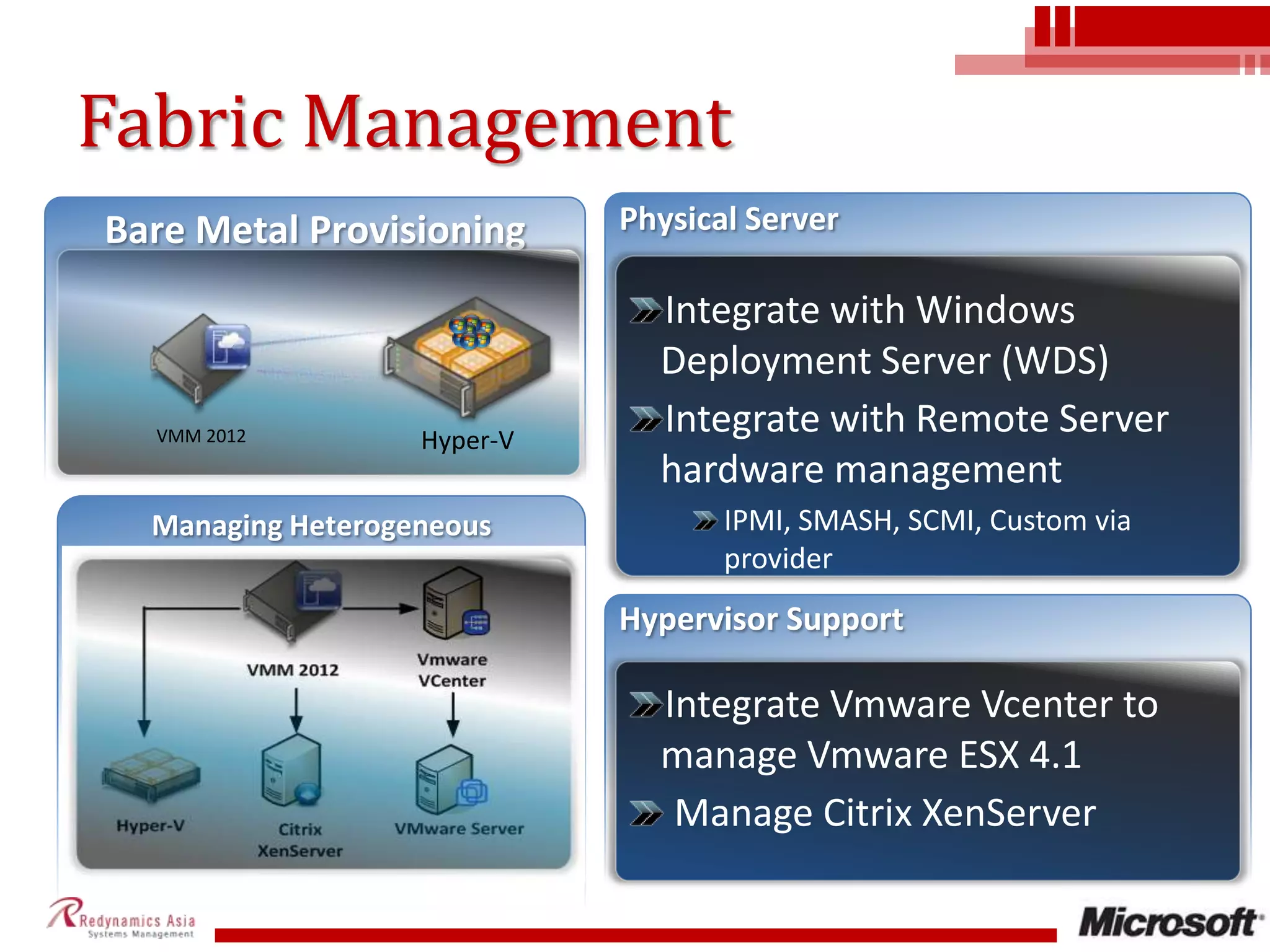 Fabric Management

Bare Metal Provisioning

VMM 2012

Hyper-V

Managing Heterogeneous

VMM 2012

Vmware VCenter

Hyper-V

Citrix XenServer

VMware Server

Physical Server

Integrate with Windows Deployment Server (WDS)

Integrate with Remote Server hardware management

IPMI, SMASH, SCMI, Custom via provider

Hypervisor Support

Integrate Vmware Vcenter to manage Vmware ESX 4.1

Manage Citrix XenServer

Redynamics Asia
Systems Management

Microsoft